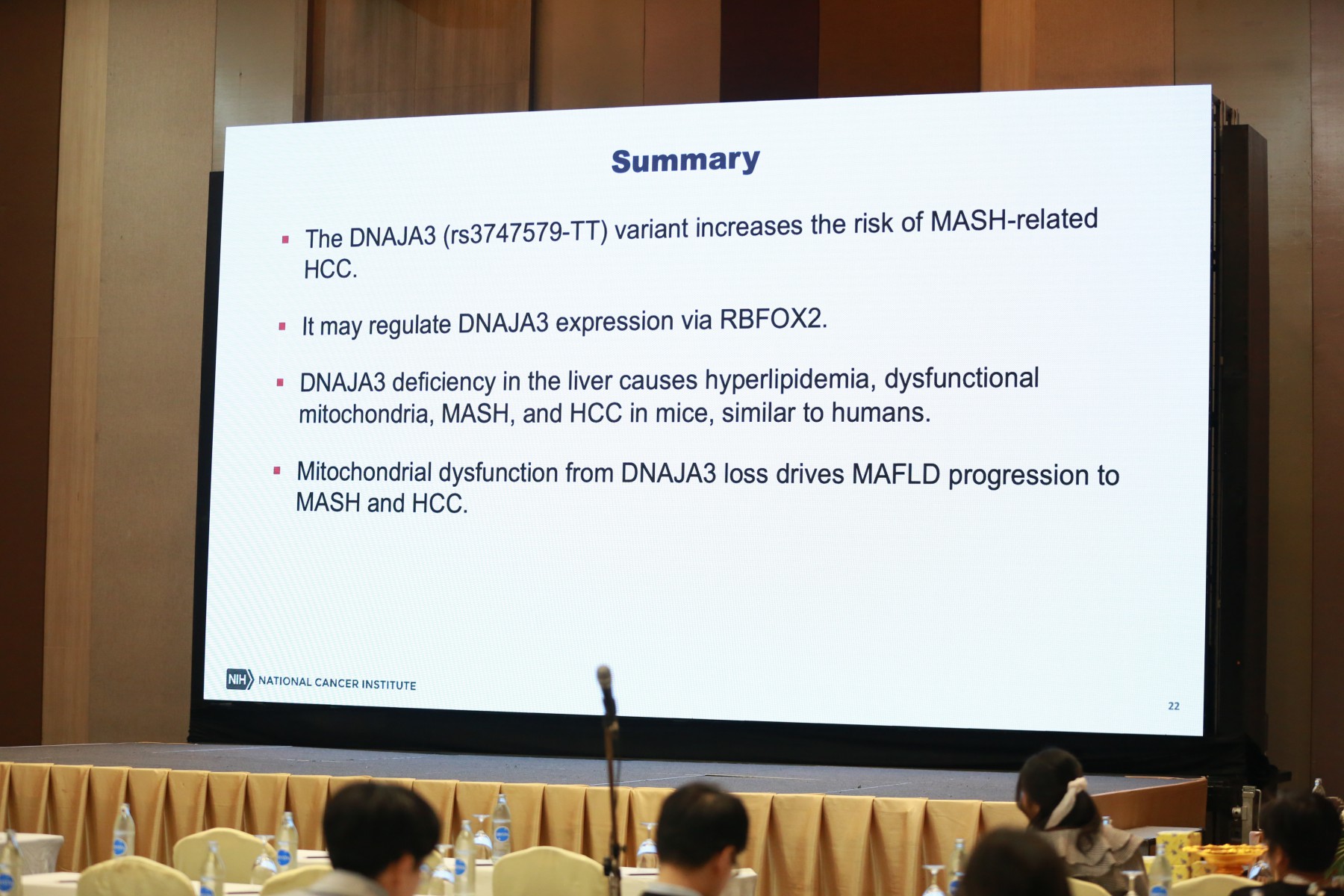 Summary

▪ The DNAJA3 (rs3747579-TT) variant increases the risk of MASH-related HCC.

▪ It may regulate DNAJA3 expression via RBFOX2.

▪ DNAJA3 deficiency in the liver causes hyperlipidemia, dysfunctional mitochondria, MASH, and HCC in mice, similar to humans.

▪ Mitochondrial dysfunction from DNAJA3 loss drives MAFLD progression to MASH and HCC.

NIH NATIONAL CANCER INSTITUTE

22